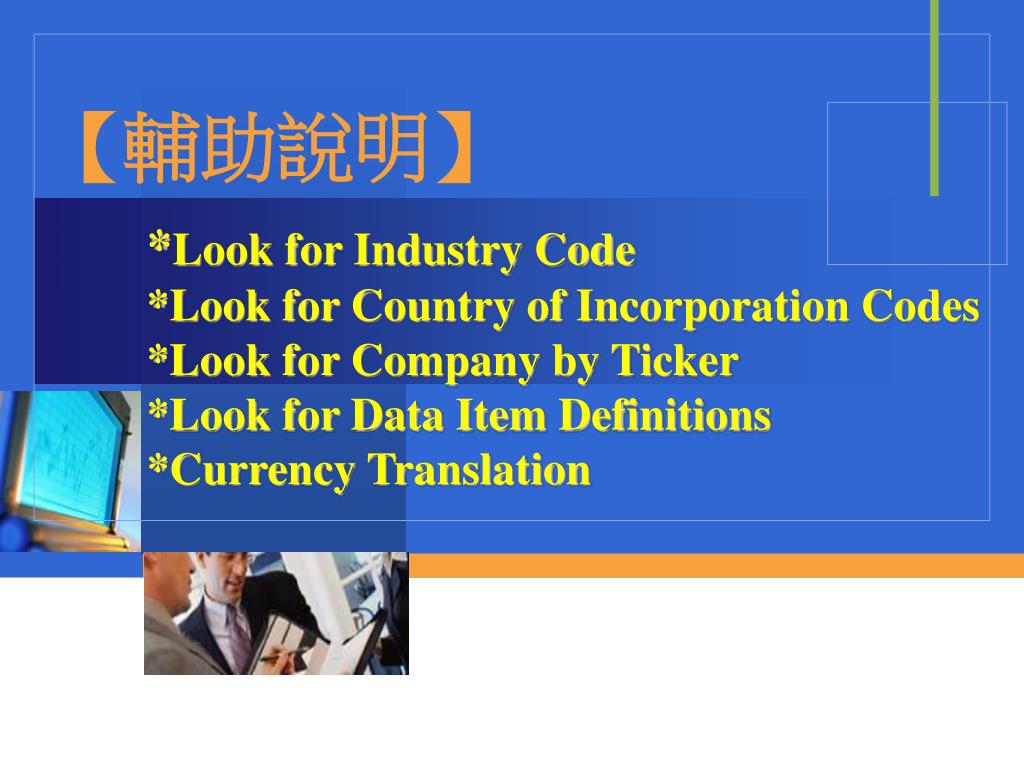 【輔助說明】

*Look for Industry Code
*Look for Country of Incorporation Codes
*Look for Company by Ticker
*Look for Data Item Definitions
*Currency Translation